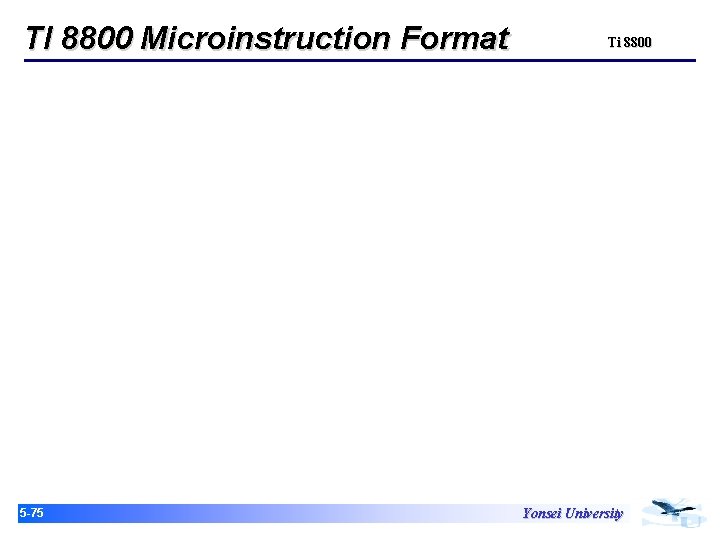 TI 8800 Microinstruction Format

Ti 8800

5-75

Yonsei University